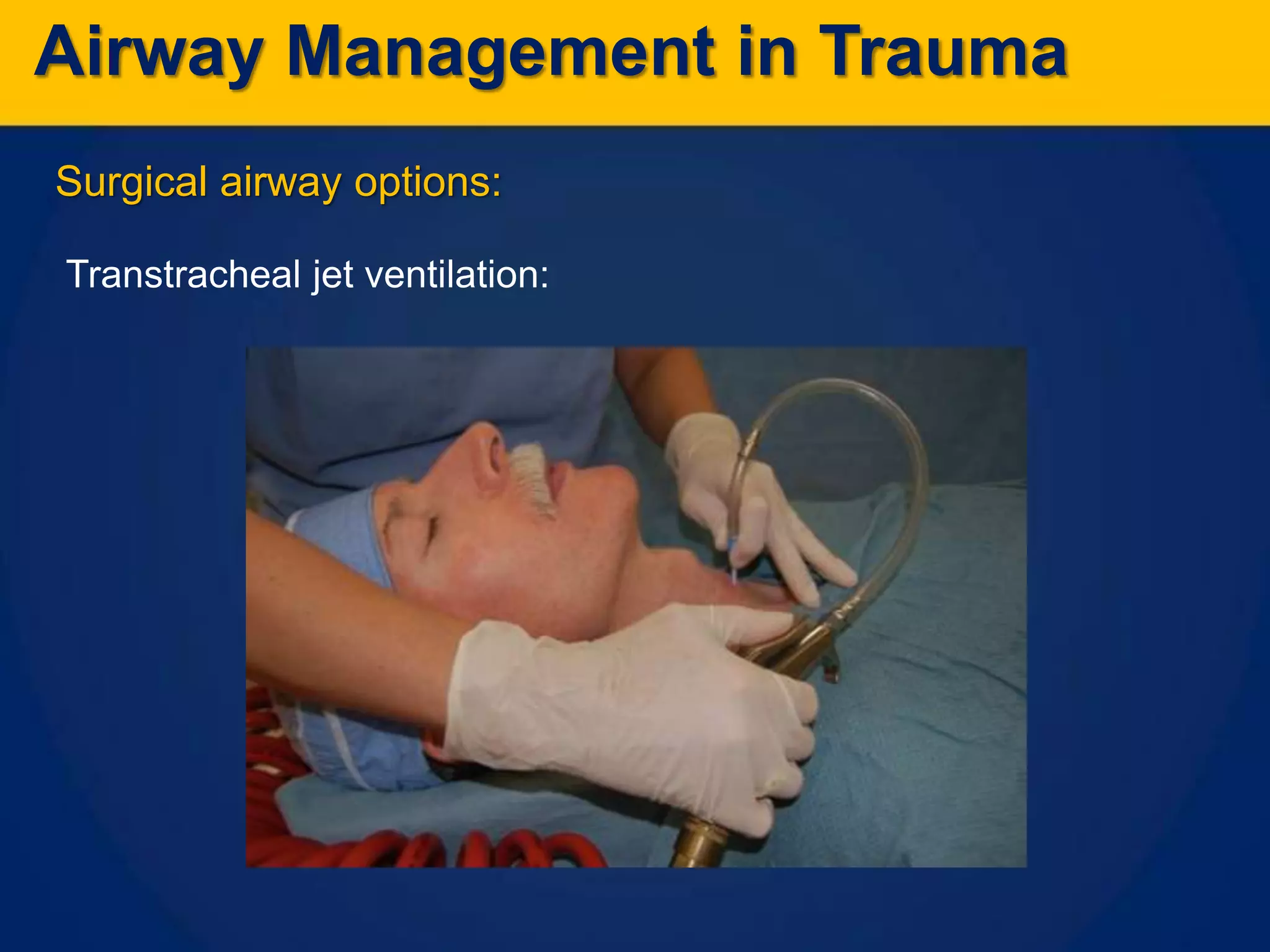 Airway Management in Trauma

Surgical airway options:

Transtracheal jet ventilation: